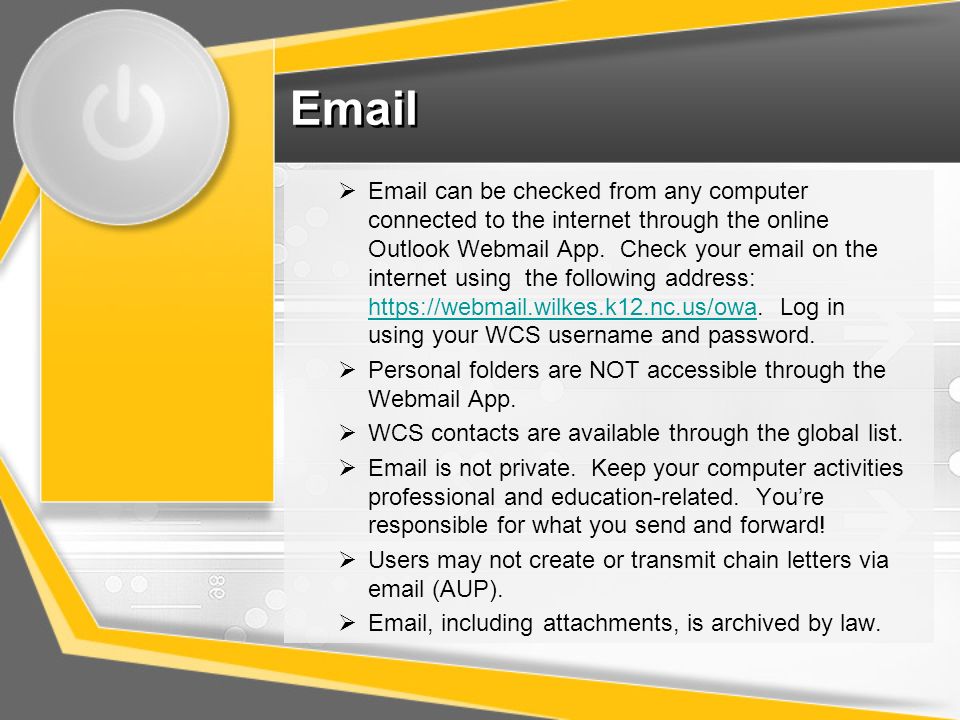 Email

➢ Email can be checked from any computer connected to the internet through the online Outlook Webmail App. Check your email on the internet using the following address: https://webmail.wilkes.k12.nc.us/owa. Log in using your WCS username and password.

➢ Personal folders are NOT accessible through the Webmail App.

➢ WCS contacts are available through the global list.

➢ Email is not private. Keep your computer activities professional and education-related. You're responsible for what you send and forward!

➢ Users may not create or transmit chain letters via email (AUP).

➢ Email, including attachments, is archived by law.